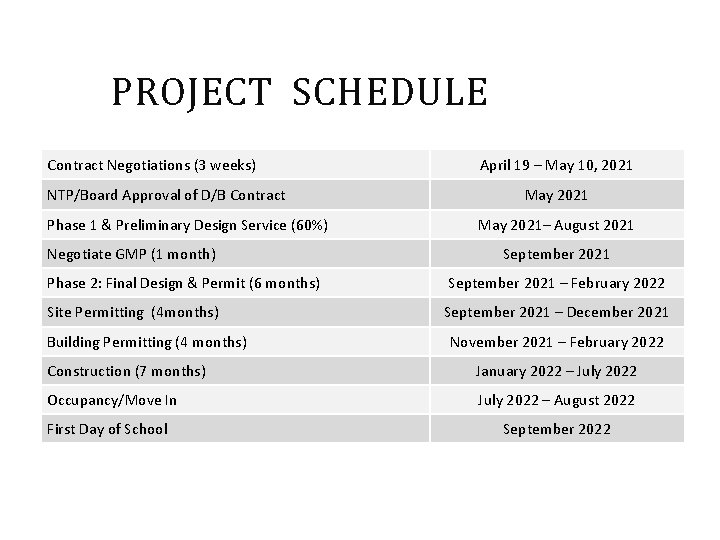 PROJECT SCHEDULE

| | |
|---|---|
| Contract Negotiations (3 weeks) | April 19 – May 10, 2021 |
| NTP/Board Approval of D/B Contract | May 2021 |
| Phase 1 & Preliminary Design Service (60%) | May 2021– August 2021 |
| Negotiate GMP (1 month) | September 2021 |
| Phase 2: Final Design & Permit (6 months) | September 2021 – February 2022 |
| Site Permitting (4months) | September 2021 – December 2021 |
| Building Permitting (4 months) | November 2021 – February 2022 |
| Construction (7 months) | January 2022 – July 2022 |
| Occupancy/Move In | July 2022 – August 2022 |
| First Day of School | September 2022 |